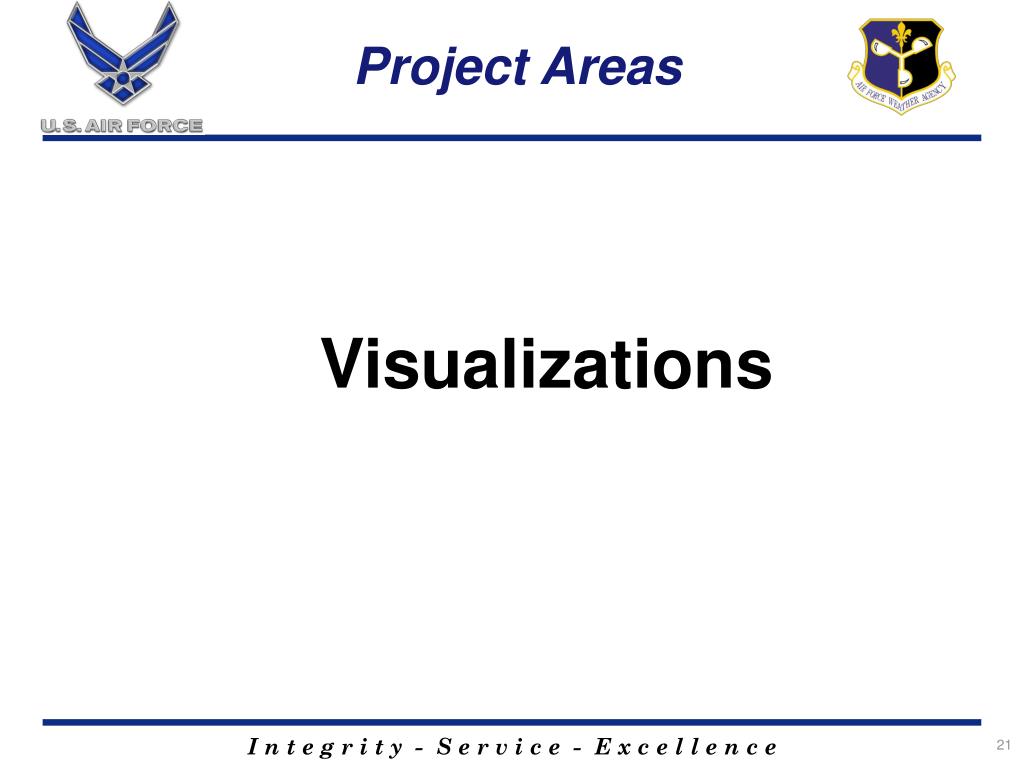 U.S. AIR FORCE

Project Areas

AIR FORCE WEATHER AGENCY

Visualizations

Integrity - Service - Excellence

21